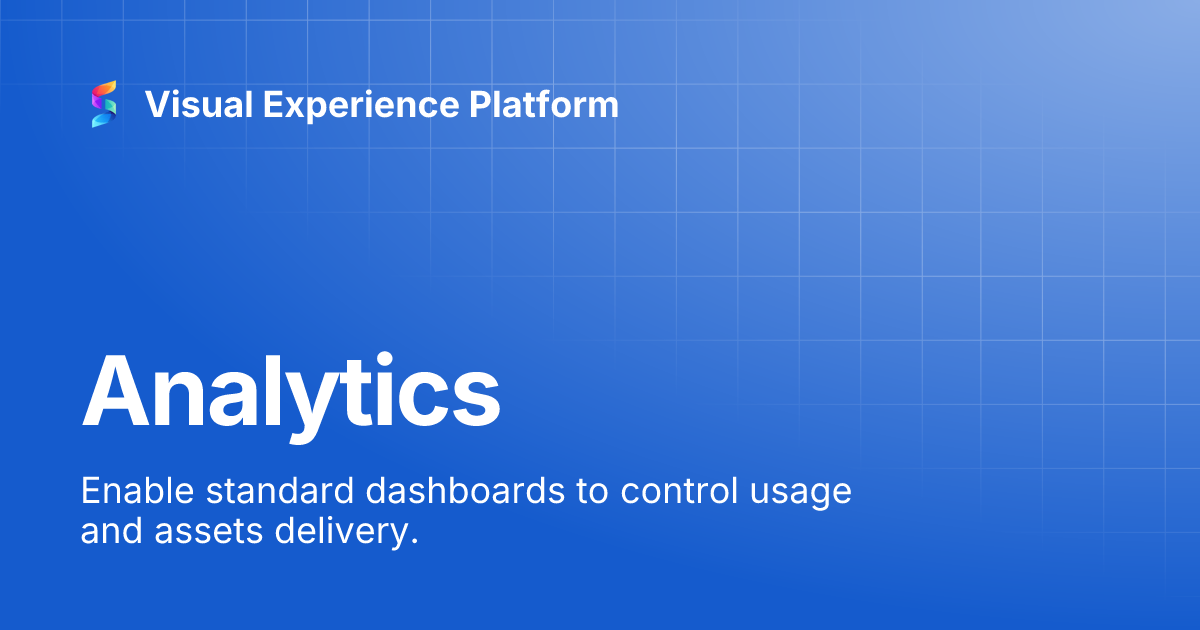 Visual Experience Platform

Analytics

Enable standard dashboards to control usage and assets delivery.